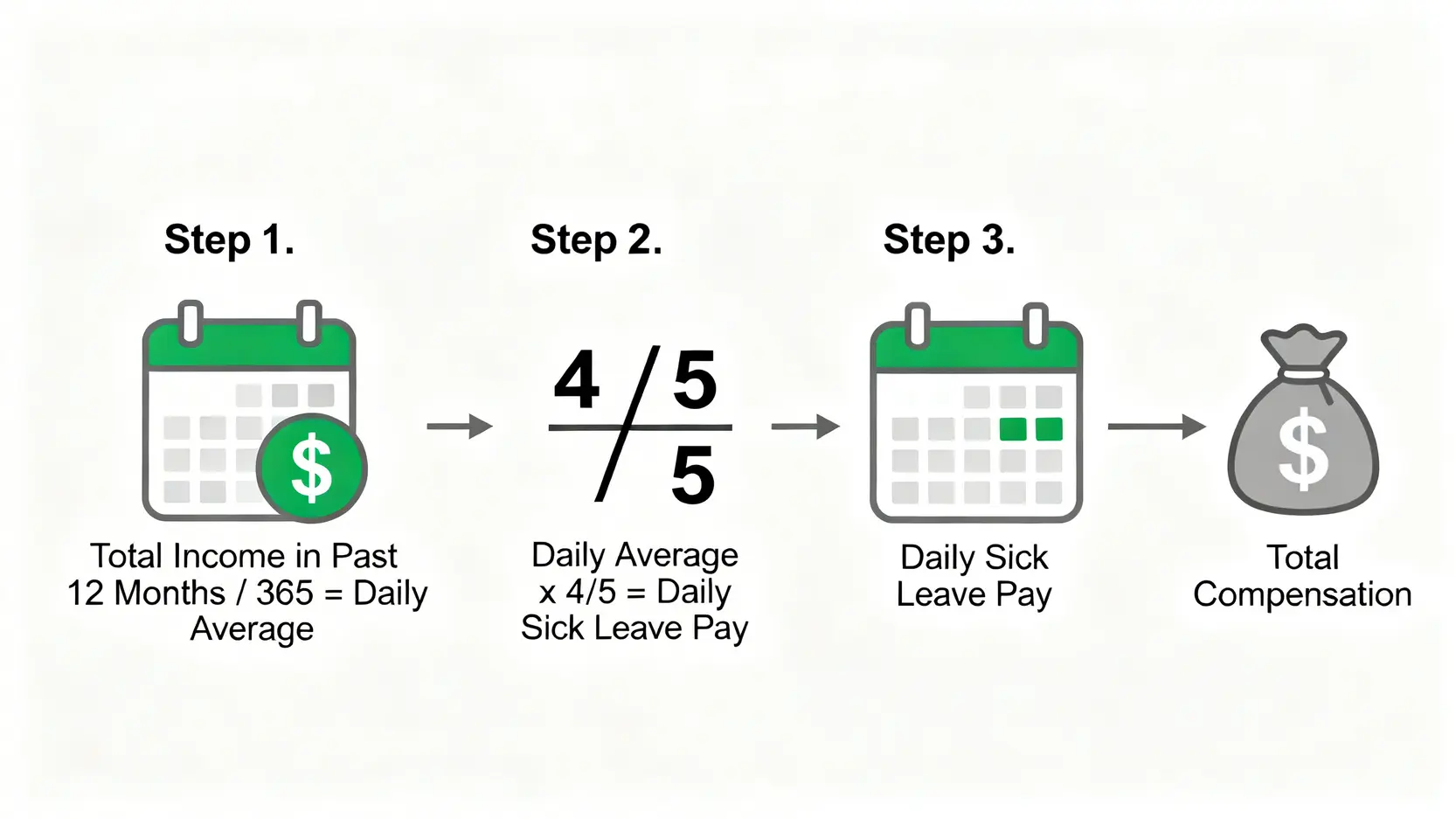 Step 1.

$

Total Income in Past 12 Months / 365 = Daily Average

Step 2.

4 / 5

5

Daily Average x 4/5 = Daily Sick Leave Pay

Step 3.

Daily Sick Leave Pay

$

Total Compensation